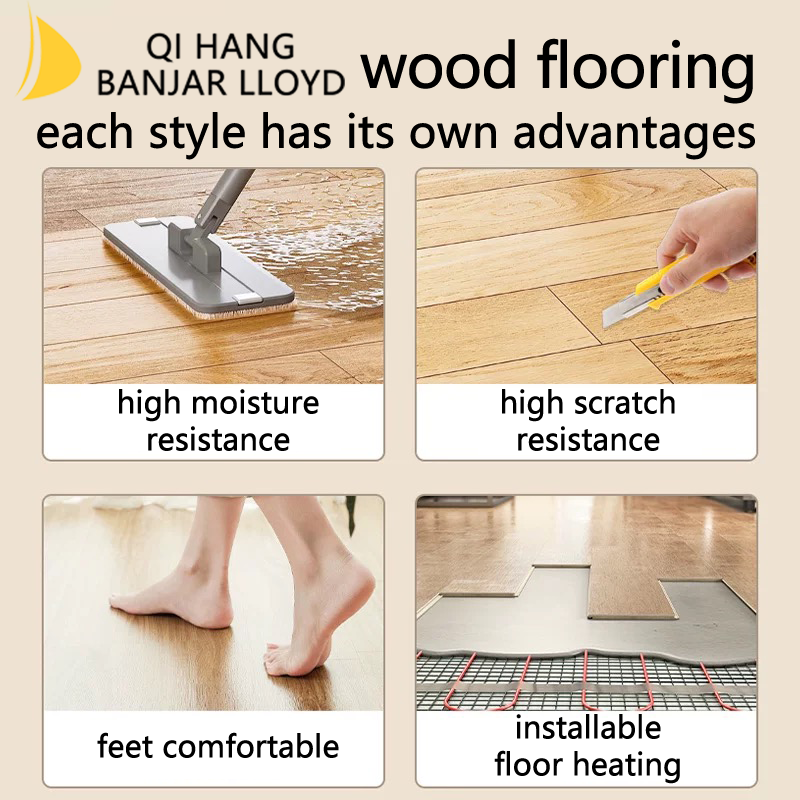 QI HANG
BANJAR LLOYD

wood flooring

each style has its own advantages

high moisture resistance

high scratch resistance

feet comfortable

installable floor heating